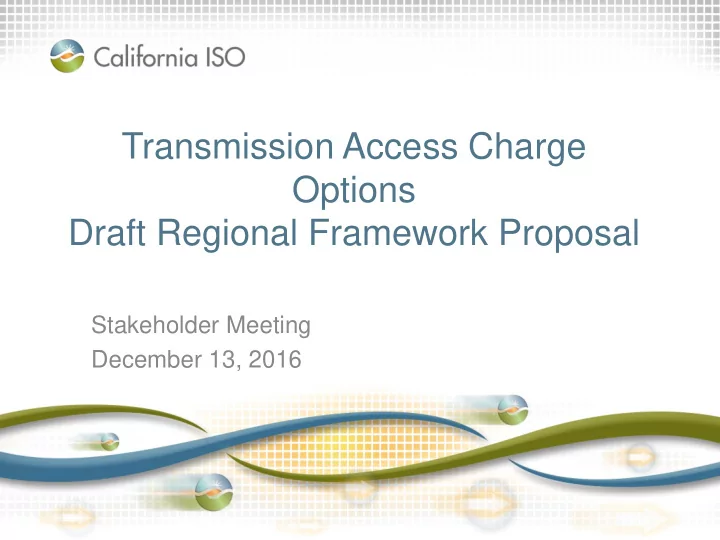 California ISO

Transmission Access Charge Options
Draft Regional Framework Proposal

Stakeholder Meeting
December 13, 2016